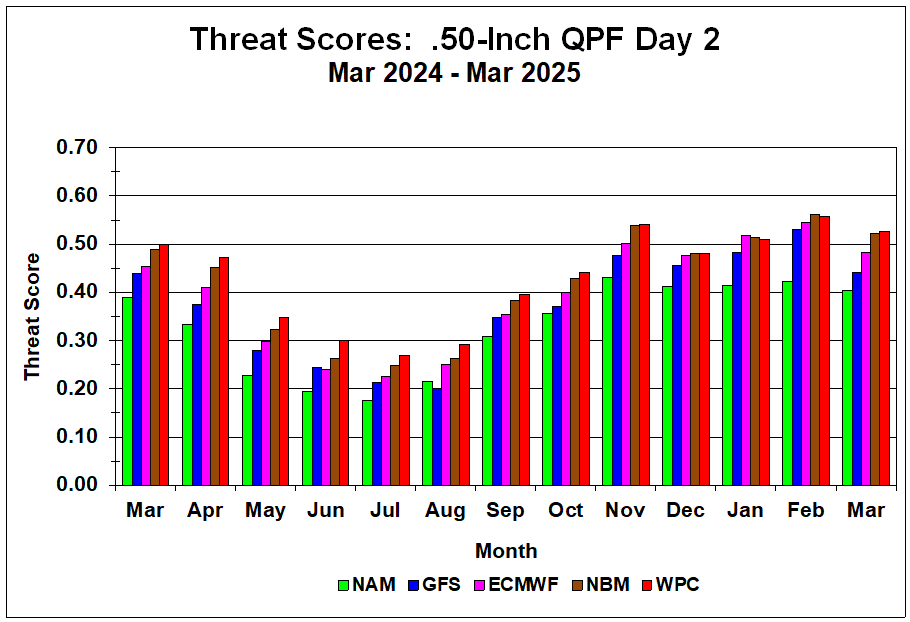 Threat Scores: .50-Inch QPF Day 2
Mar 2024 - Mar 2025

Threat Score

0.70
0.60
0.50
0.40
0.30
0.20
0.10
0.00

Mar Apr May Jun Jul Aug Sep Oct Nov Dec Jan Feb Mar

Month

NAM GFS ECMWF NBM WPC